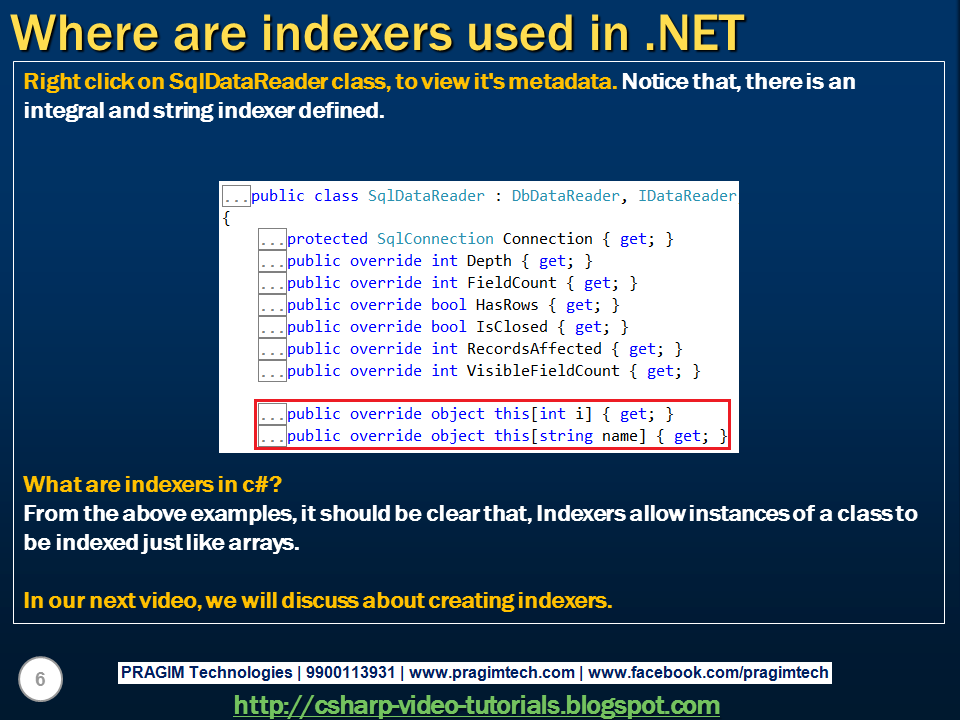 Where are indexers used in .NET

Right click on SqlDataReader class, to view it's metadata. Notice that, there is an integral and string indexer defined.

...public class SqlDataReader : DbDataReader, IDataReader
{
...protected SqlConnection Connection { get; }
...public override int Depth { get; }
...public override int FieldCount { get; }
...public override bool HasRows { get; }
...public override bool IsClosed { get; }
...public override int RecordsAffected { get; }
...public override int VisibleFieldCount { get; }

...public override object this[int i] { get; }
...public override object this[string name] { get; }

What are indexers in c#?
From the above examples, it should be clear that, Indexers allow instances of a class to be indexed just like arrays.

In our next video, we will discuss about creating indexers.

6

PRAGIM Technologies | 9900113931 | www.pragimtech.com | www.facebook.com/pragimtech

http://csharp-video-tutorials.blogspot.com